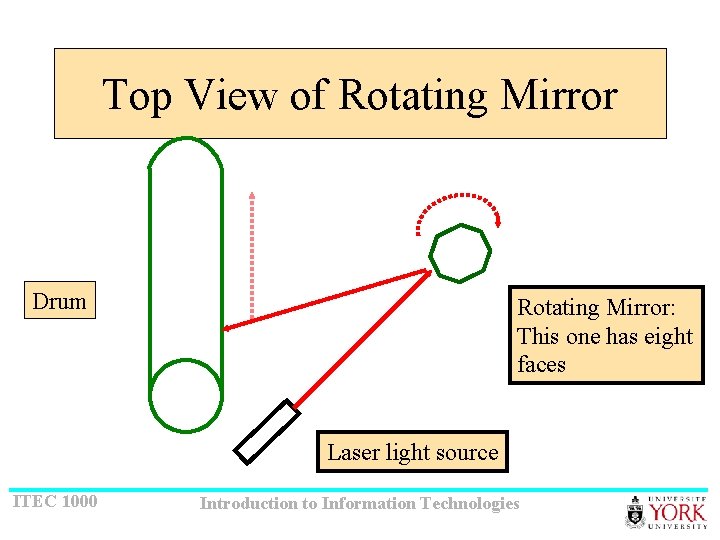 Top View of Rotating Mirror

Drum

Rotating Mirror: This one has eight faces

Laser light source

ITEC 1000

Introduction to Information Technologies

UNIVERSITÉ YORK UNIVERSITY